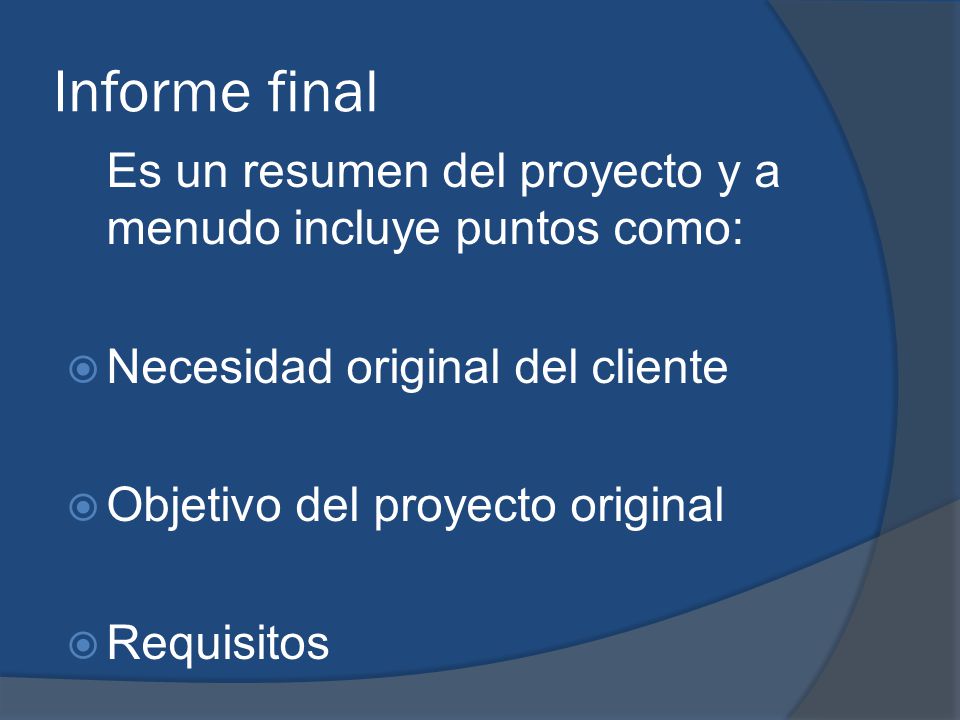 Informe final

Es un resumen del proyecto y a menudo incluye puntos como:

Necesidad original del cliente

Objetivo del proyecto original

Requisitos